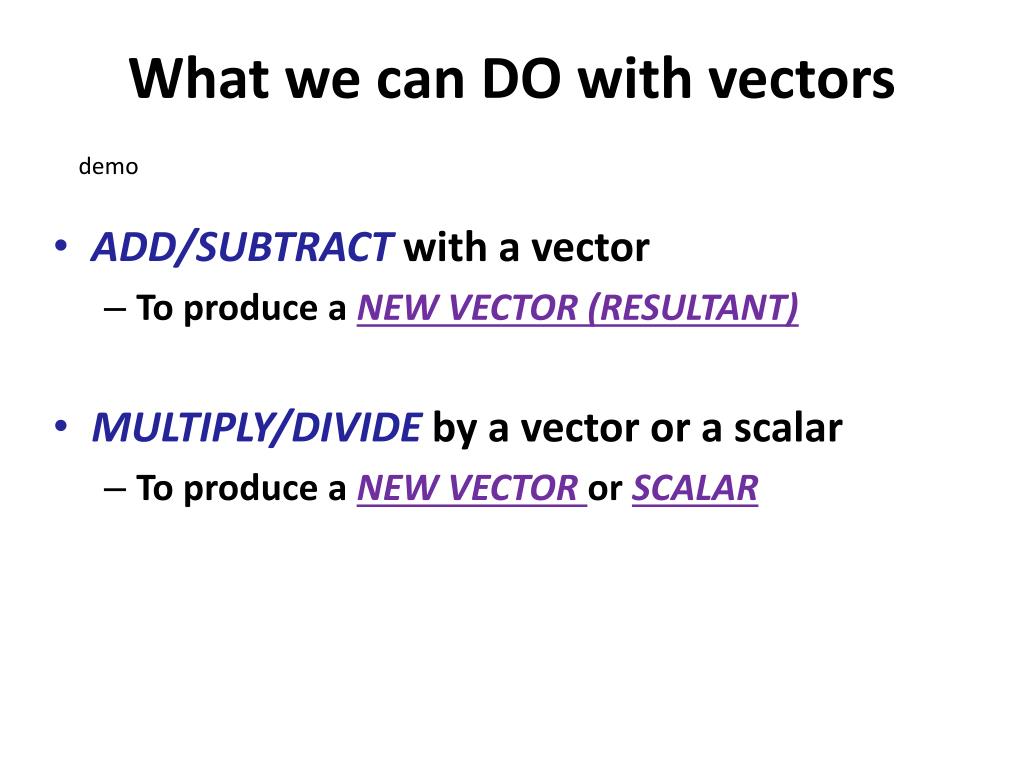 What we can DO with vectors

demo

• ADD/SUBTRACT with a vector
– To produce a NEW VECTOR (RESULTANT)

• MULTIPLY/DIVIDE by a vector or a scalar
– To produce a NEW VECTOR or SCALAR